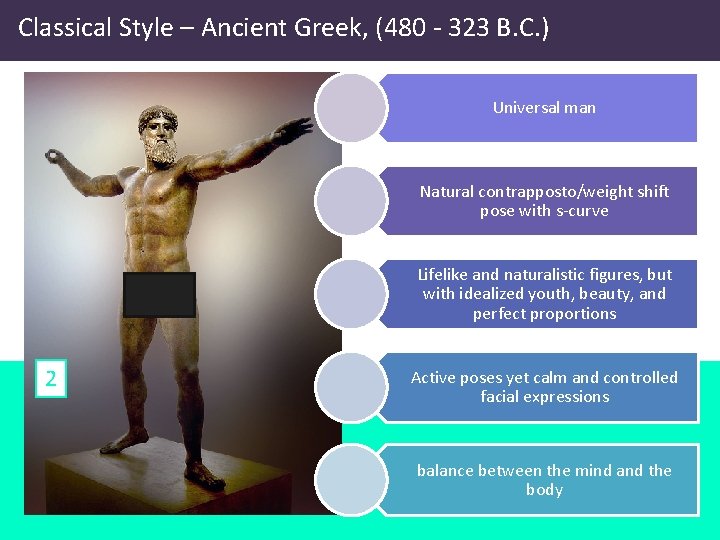 Classical Style – Ancient Greek, (480 - 323 B.C.)

2

Universal man

Natural contrapposto/weight shift pose with s-curve

Lifelike and naturalistic figures, but with idealized youth, beauty, and perfect proportions

Active poses yet calm and controlled facial expressions

balance between the mind and the body